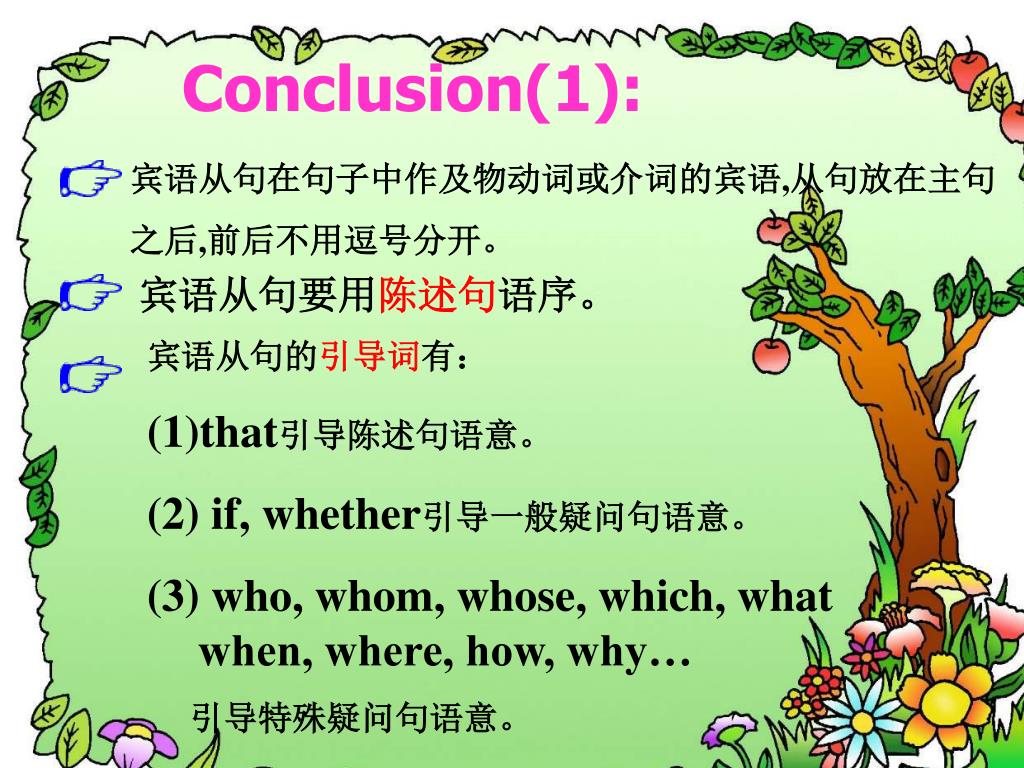 Conclusion(1):

宾语从句在句子中作及物动词或介词的宾语,从句放在主句之后,前后不用逗号分开。

宾语从句要用陈述句语序。

宾语从句的引导词有:

(1)that引导陈述句语意。

(2) if, whether引导一般疑问句语意。

(3) who, whom, whose, which, what when, where, how, why…

引导特殊疑问句语意。